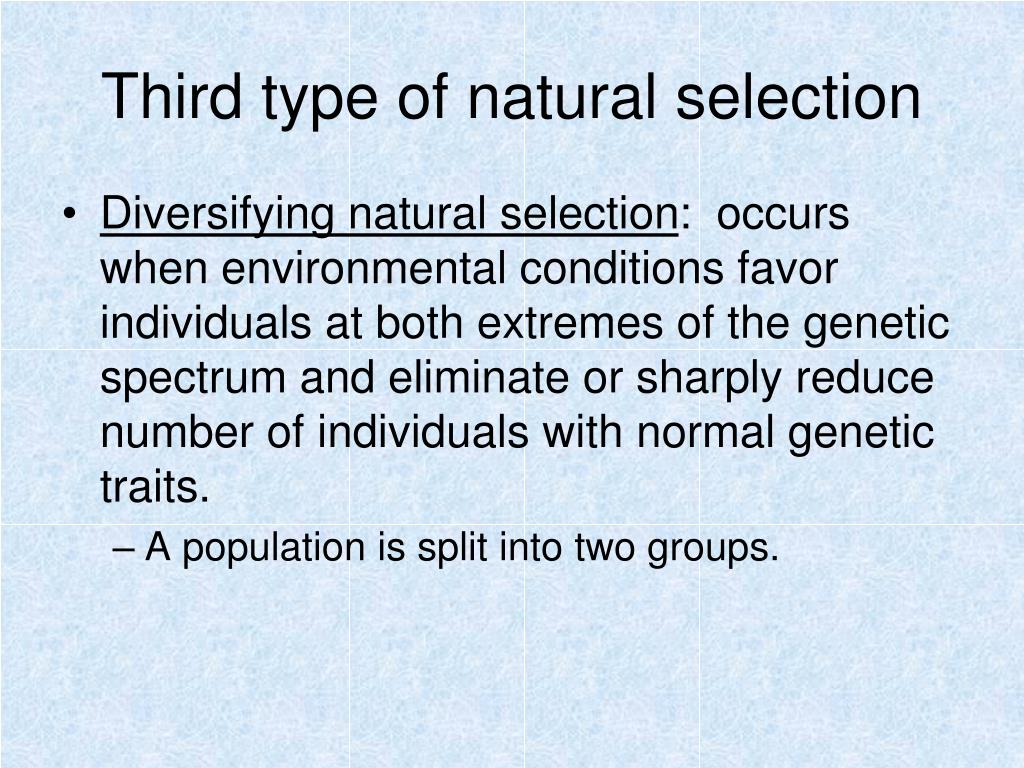 Third type of natural selection

• Diversifying natural selection: occurs when environmental conditions favor individuals at both extremes of the genetic spectrum and eliminate or sharply reduce number of individuals with normal genetic traits.

– A population is split into two groups.